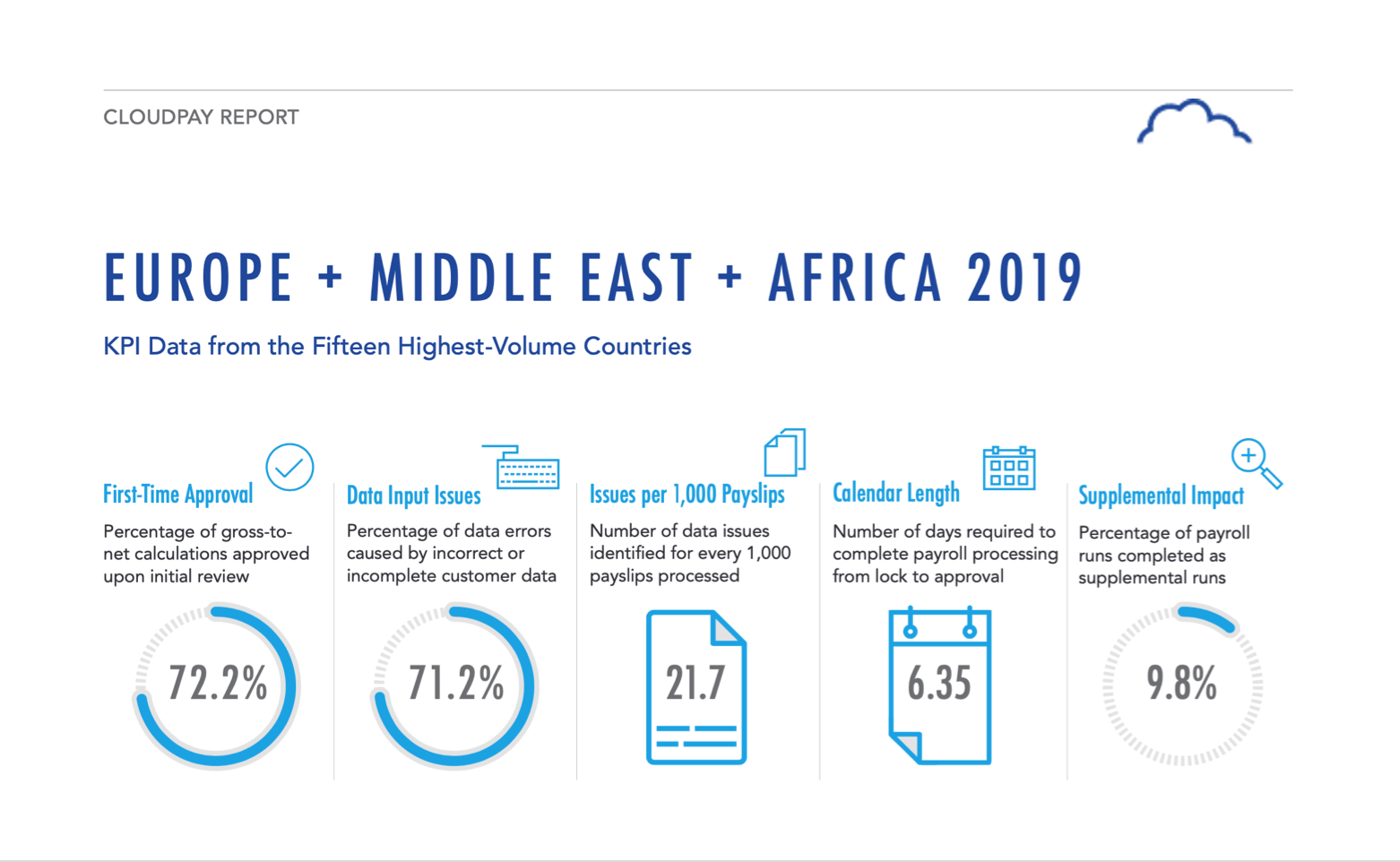 CLOUDPAY REPORT

EUROPE + MIDDLE EAST + AFRICA 2019

KPI Data from the Fifteen Highest-Volume Countries

First-Time Approval

Percentage of gross-to-net calculations approved upon initial review

72.2%

Data Input Issues

Percentage of data errors caused by incorrect or incomplete customer data

71.2%

Issues per 1,000 Payslips

Number of data issues identified for every 1,000 payslips processed

21.7

Calendar Length

Number of days required to complete payroll processing from lock to approval

6.35

Supplemental Impact

Percentage of payroll runs completed as supplemental runs

9.8%